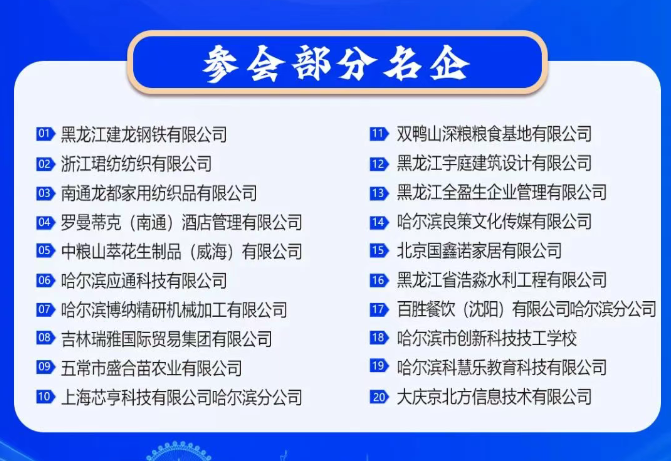 参会部分名企

01 黑龙江建龙钢铁有限公司
02 浙江珺纺纺织有限公司
03 南通龙都家用纺织品有限公司
04 罗曼蒂克（南通）酒店管理有限公司
05 中粮山萃花生制品（威海）有限公司
06 哈尔滨应通科技有限公司
07 哈尔滨博纳精研机械加工有限公司
08 吉林瑞雅国际贸易集团有限公司
09 五常市盛合苗农业有限公司
10 上海芯亨科技有限公司哈尔滨分公司

11 双鸭山深粮粮食基地有限公司
12 黑龙江宇庭建筑设计有限公司
13 黑龙江全盈生企业管理有限公司
14 哈尔滨良策文化传媒有限公司
15 北京国鑫诺家居有限公司
16 黑龙江省浩淼水利工程有限公司
17 百胜餐饮（沈阳）有限公司哈尔滨分公司
18 哈尔滨市创新科技技工学校
19 哈尔滨科慧乐教育科技有限公司
20 大庆京北方信息技术有限公司